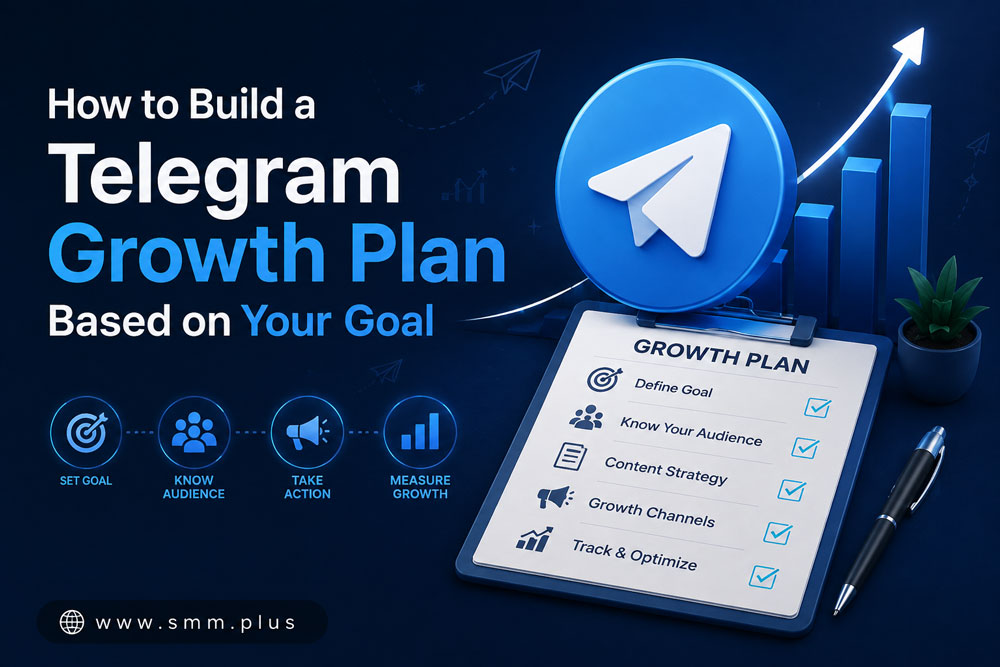 How to Build a Telegram Growth Plan Based on Your Goal

SET GOAL
KNOW AUDIENCE
TAKE ACTION
MEASURE GROWTH

GROWTH PLAN
Define Goal
Know Your Audience
Content Strategy
Growth Channels
Track & Optimize

www.smm.plus